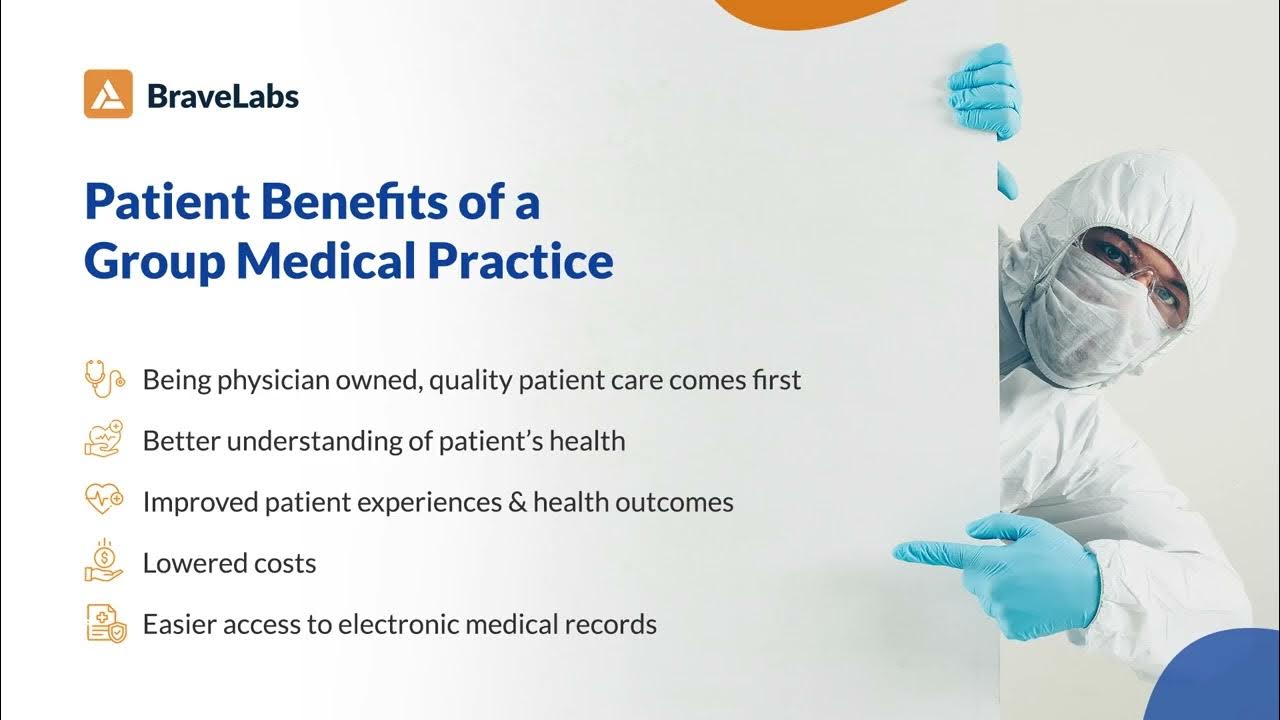 BraveLabs

Patient Benefits of a Group Medical Practice

Being physician owned, quality patient care comes first

Better understanding of patient's health

Improved patient experiences & health outcomes

Lowered costs

Easier access to electronic medical records